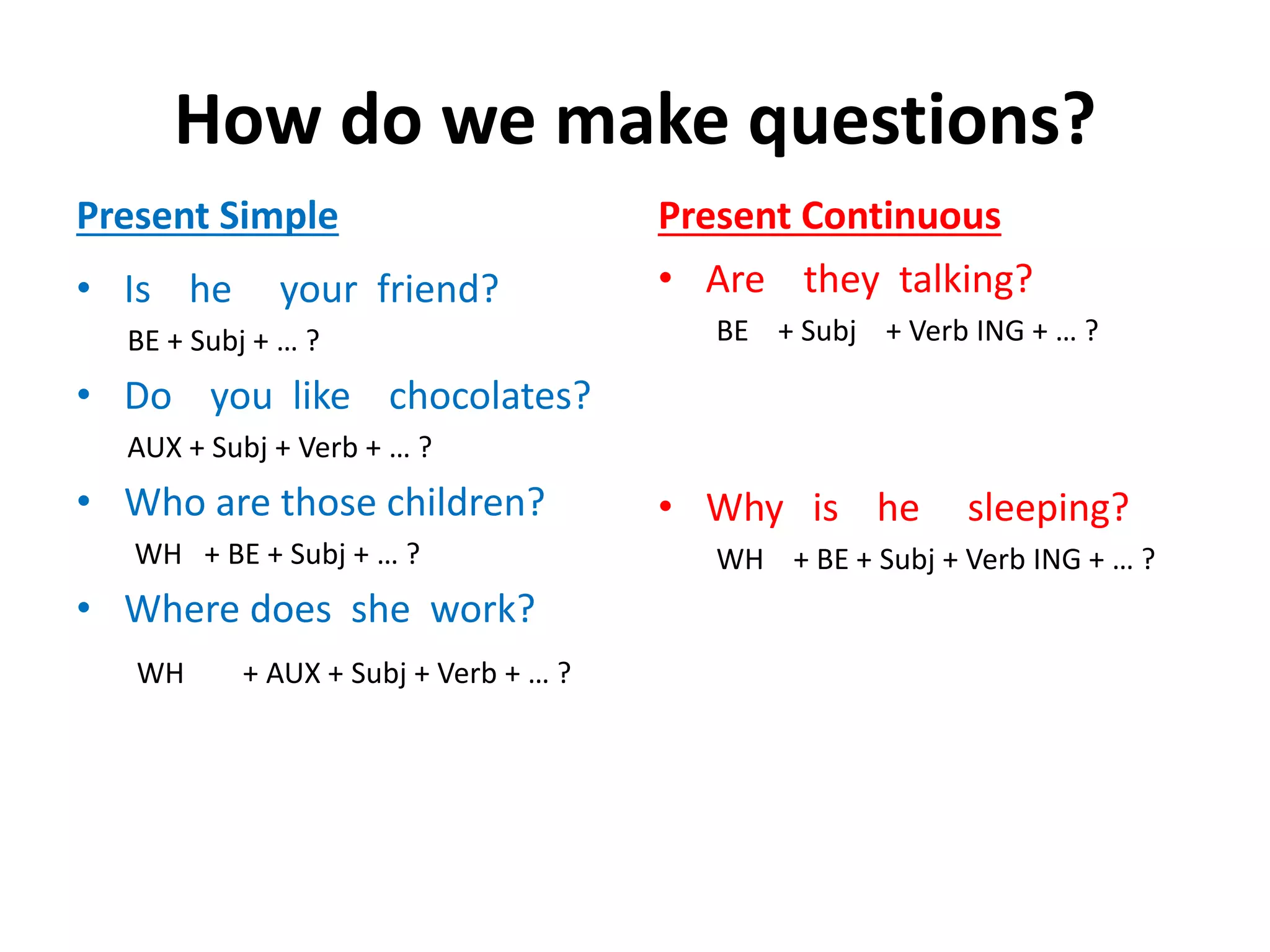 How do we make questions?

Present Simple

• Is he your friend?

BE + Subj + … ?

• Do you like chocolates?

AUX + Subj + Verb + … ?

• Who are those children?

WH + BE + Subj + … ?

• Where does she work?

WH + AUX + Subj + Verb + … ?

Present Continuous

• Are they talking?

BE + Subj + Verb ING + … ?

• Why is he sleeping?

WH + BE + Subj + Verb ING + … ?